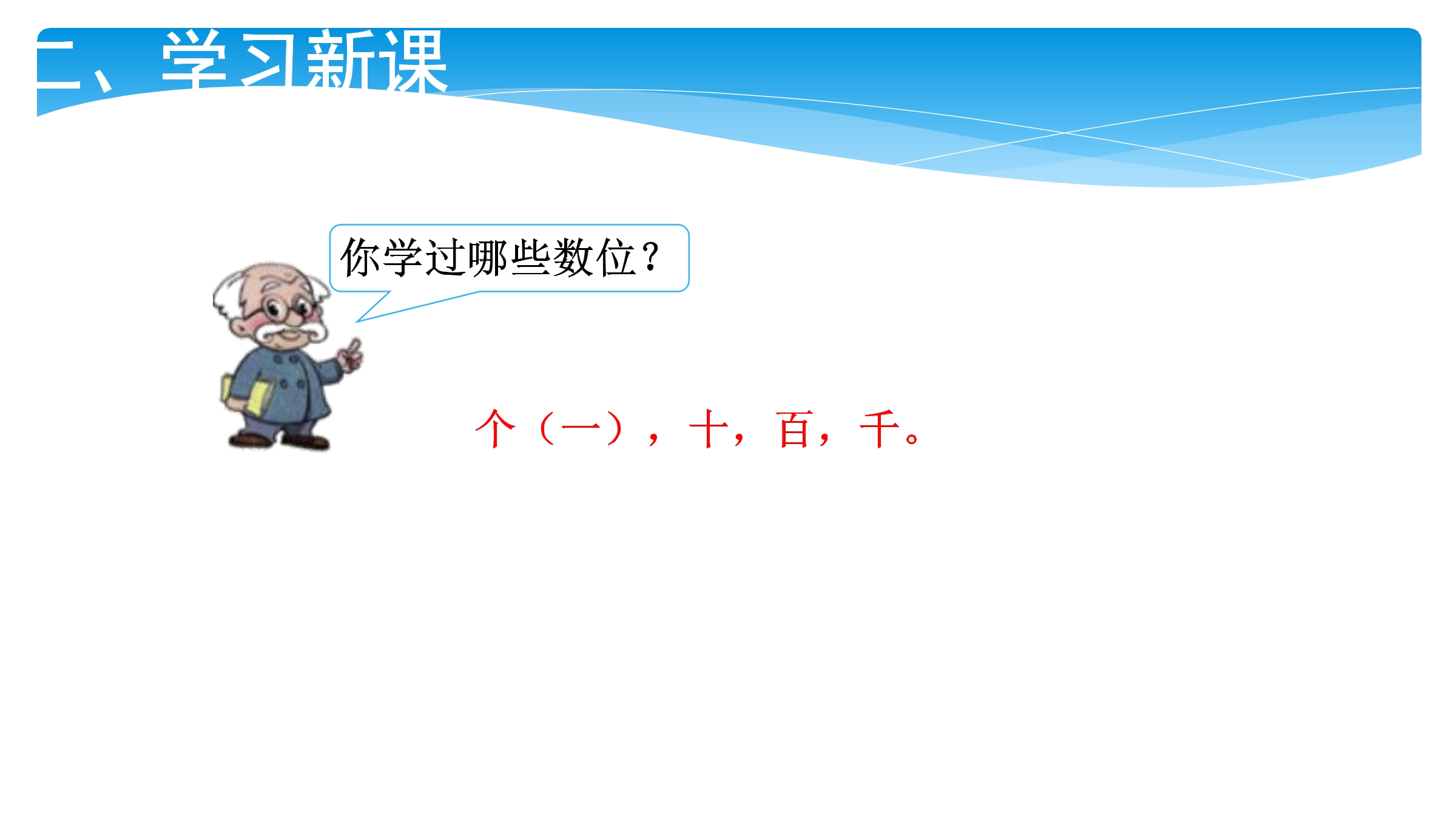 二、学习新课

你学过哪些数位？

个（一），十，百，千。